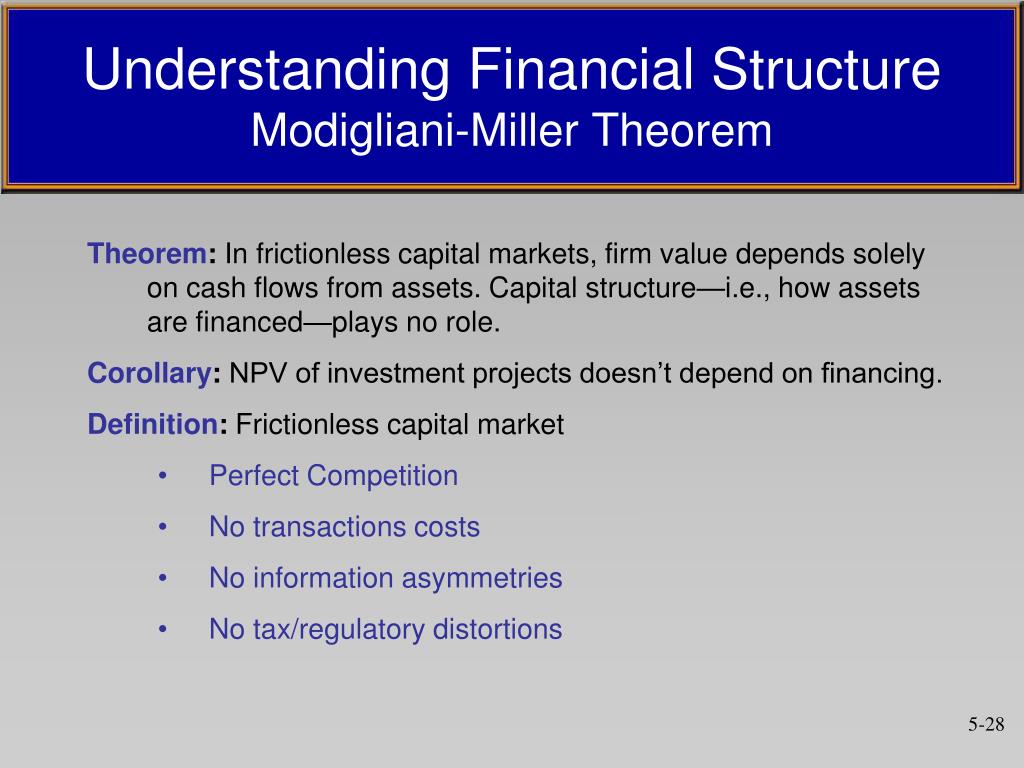 Understanding Financial Structure
Modigliani-Miller Theorem

Theorem: In frictionless capital markets, firm value depends solely on cash flows from assets. Capital structure—i.e., how assets are financed—plays no role.

Corollary: NPV of investment projects doesn't depend on financing.

Definition: Frictionless capital market

• Perfect Competition
• No transactions costs
• No information asymmetries
• No tax/regulatory distortions

5-28